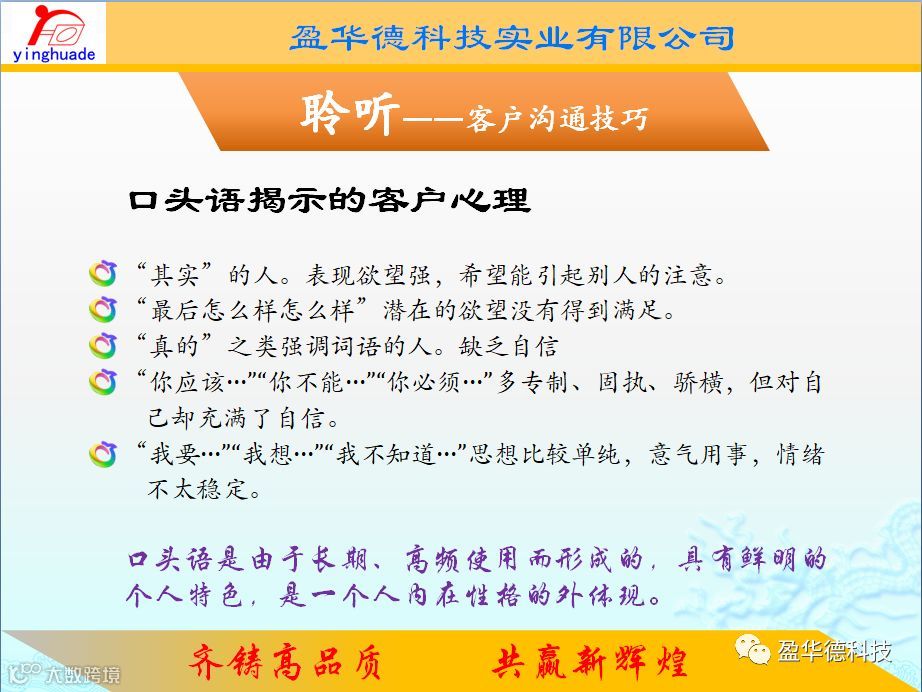 yinghuade

盈华德科技实业有限公司

聆听——客户沟通技巧

口头语揭示的客户心理

“其实”的人。表现欲望强，希望能引起别人的注意。

“最后怎么样怎么样”潜在的欲望没有得到满足。

“真的”之类强调词语的人。缺乏自信

“你应该…”“你不能…”“你必须…”多专制、固执、骄横，但对自己却充满了自信。

“我要…”“我想…”“我不知道…”思想比较单纯，意气用事，情绪不太稳定。

口头语是由于长期、高频使用而形成的，具有鲜明的个人特色，是一个人内在性格的外体现。

齐铸高品质　共赢新辉煌

大数跨境

盈华德科技